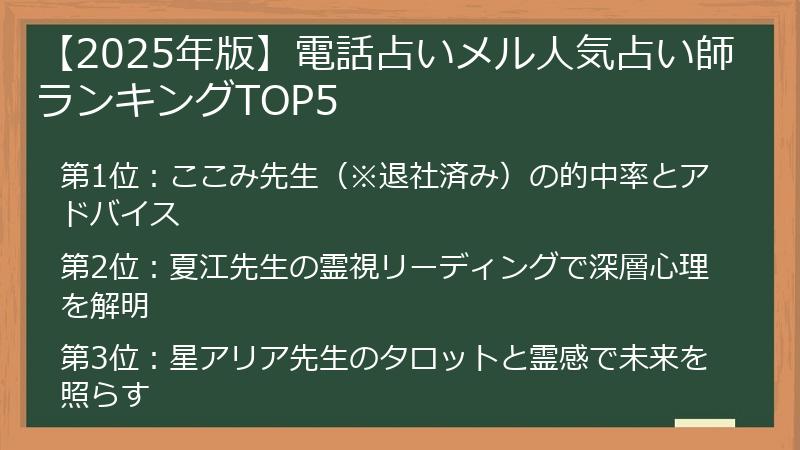 【2025年版】電話占いメル人気占い師ランキングTOP5

第1位：ここみ先生（※退社済み）の的中率とアドバイス

第2位：夏江先生の霊視リーディングで深層心理を解明

第3位：星アリア先生のタロットと霊感で未来を照らす